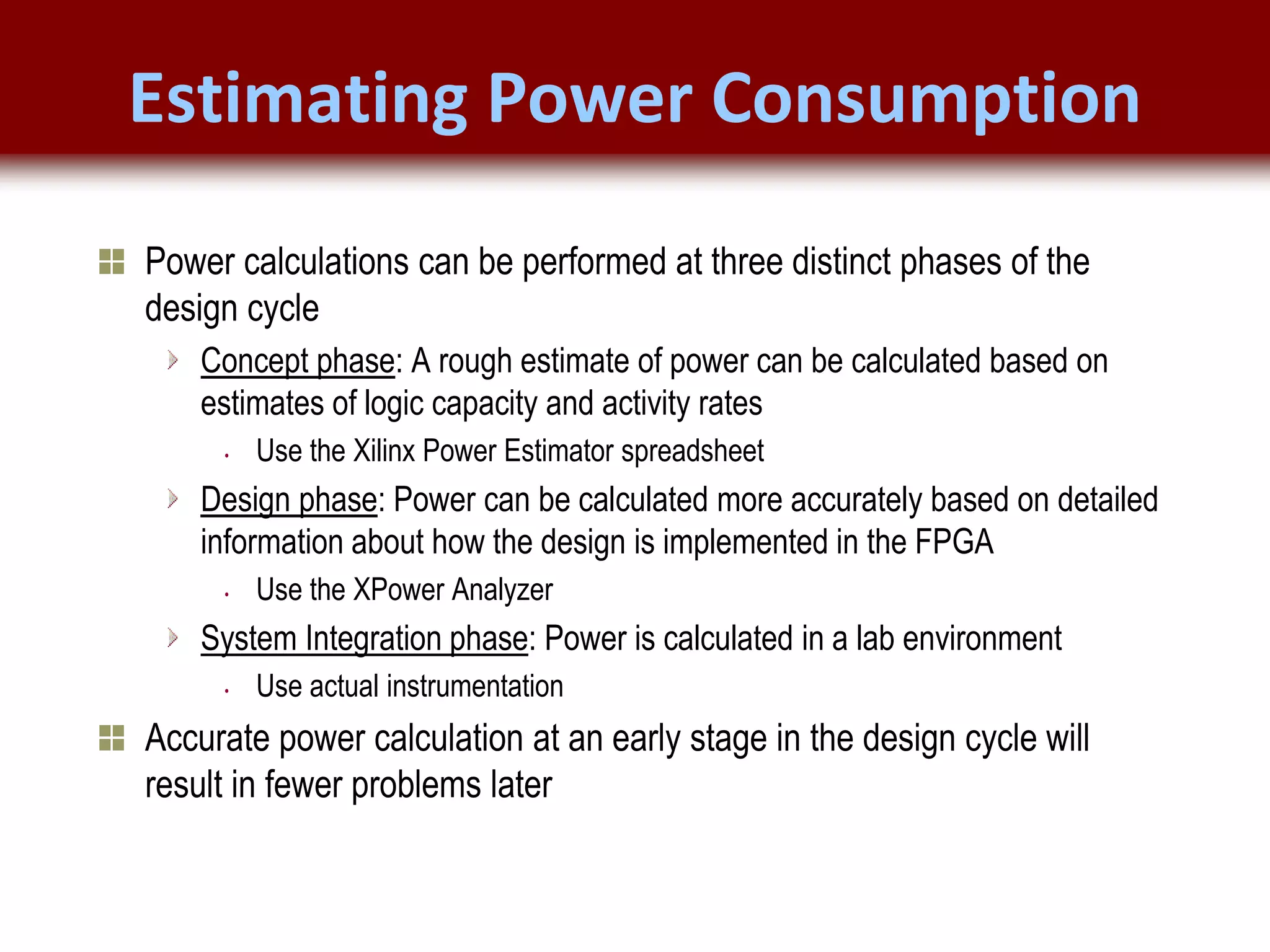 Estimating Power Consumption

Power calculations can be performed at three distinct phases of the design cycle

Concept phase: A rough estimate of power can be calculated based on estimates of logic capacity and activity rates

Use the Xilinx Power Estimator spreadsheet

Design phase: Power can be calculated more accurately based on detailed information about how the design is implemented in the FPGA

Use the XPower Analyzer

System Integration phase: Power is calculated in a lab environment

Use actual instrumentation

Accurate power calculation at an early stage in the design cycle will result in fewer problems later